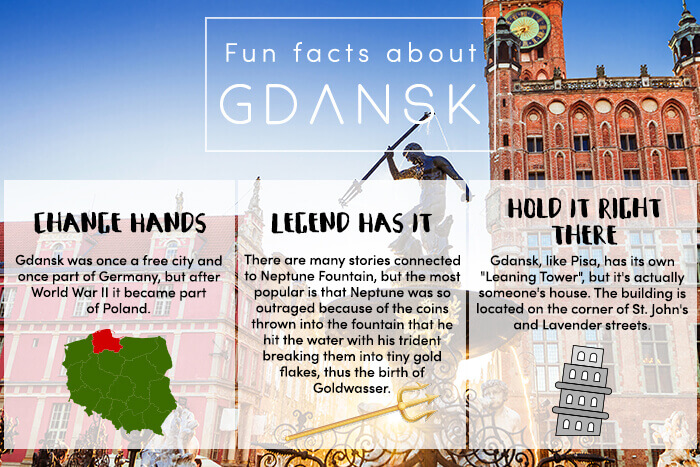 Fun facts about
GDANSK

CHANGE HANDS

Gdansk was once a free city and once part of Germany, but after World War II it became part of Poland.

LEGEND HAS IT

There are many stories connected to Neptune Fountain, but the most popular is that Neptune was so outraged because of the coins thrown into the fountain that he hit the water with his trident breaking them into tiny gold flakes, thus the birth of Goldwasser.

HOLD IT RIGHT THERE

Gdansk, like Pisa, has its own "Leaning Tower", but it's actually someone's house. The building is located on the corner of St. John's and Lavender streets.